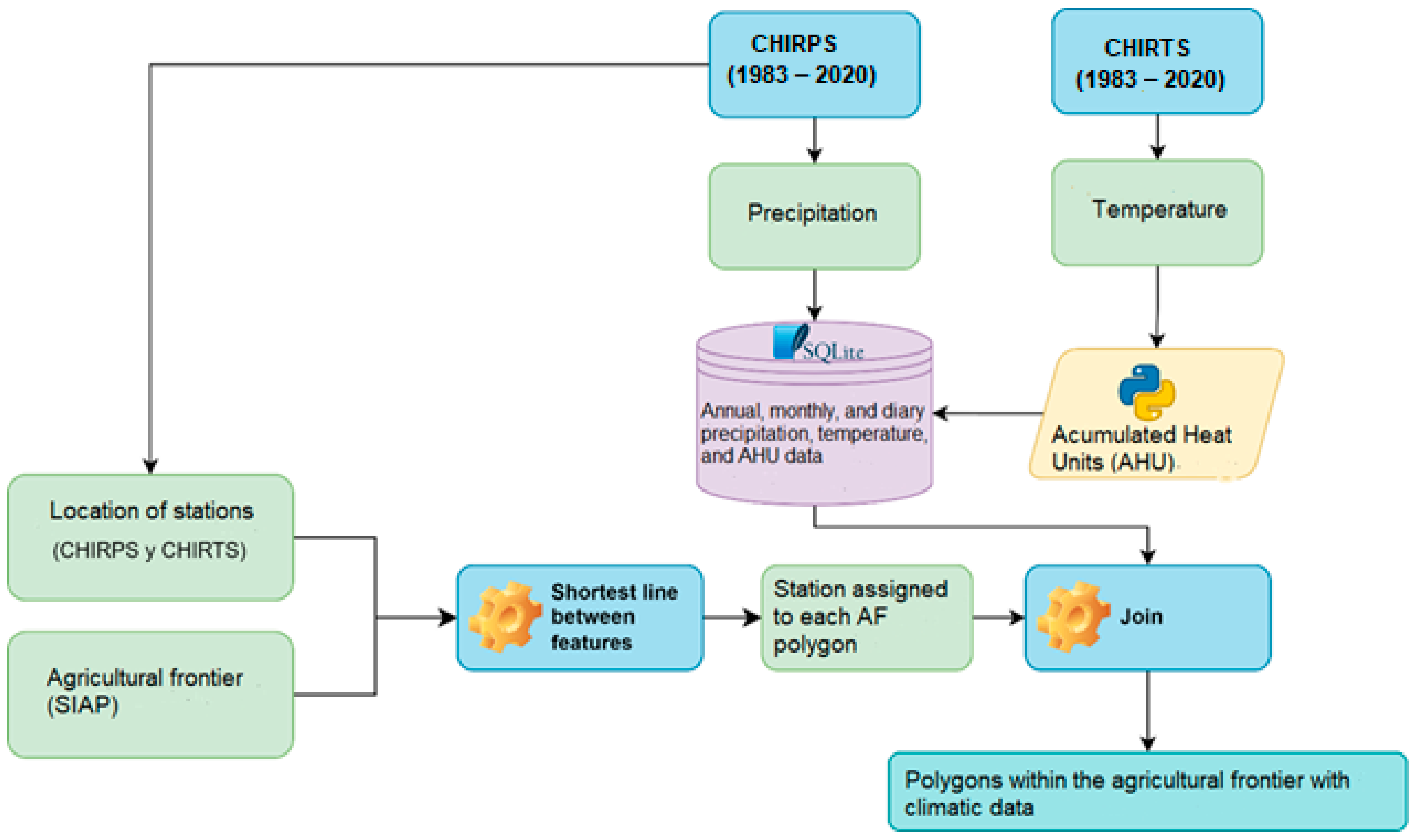 CHIRPS
(1983 – 2020)

CHIRTS
(1983 – 2020)

Precipitation

Temperature

SQLite

Annual, monthly, and diary precipitation, temperature, and AHU data

Acumulated Heat Units (AHU)

Location of stations
(CHIRPS y CHIRTS)

Agricultural frontier (SIAP)

Shortest line between features

Station assigned to each AF polygon

Join

Polygons within the agricultural frontier with climatic data